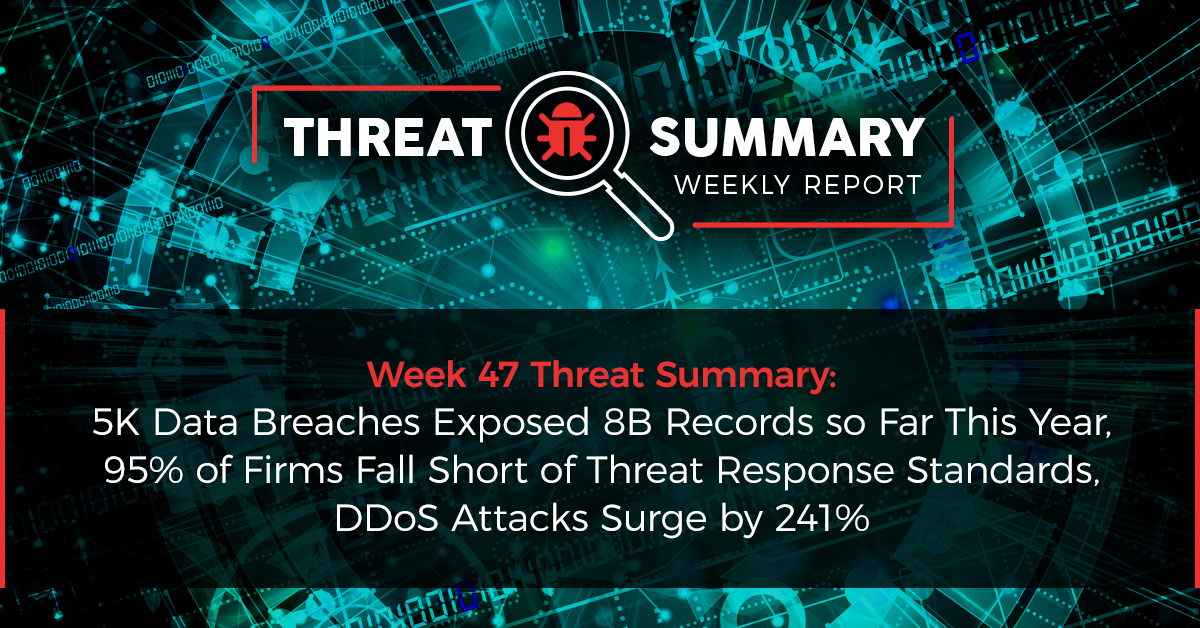 THREAT SUMMARY
WEEKLY REPORT

Week 47 Threat Summary:
5K Data Breaches Exposed 8B Records so Far This Year, 95% of Firms Fall Short of Threat Response Standards, DDoS Attacks Surge by 241%